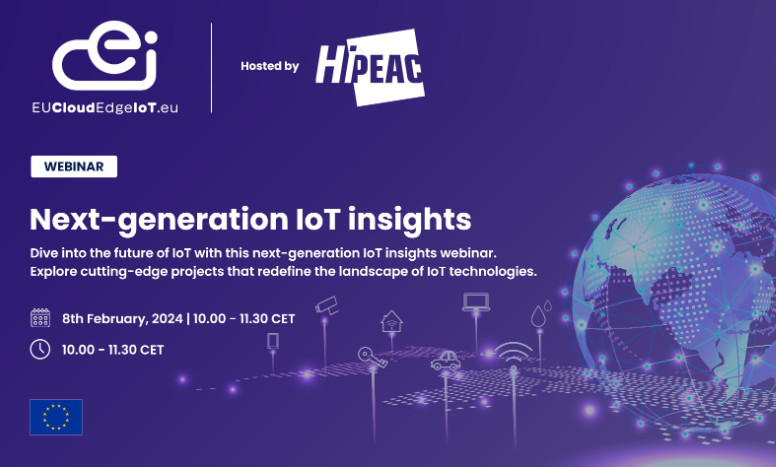 EUCloudEdgeIoT.eu

Hosted by HiPEAC

WEBINAR

Next-generation IoT insights

Dive into the future of IoT with this next-generation IoT insights webinar. Explore cutting-edge projects that redefine the landscape of IoT technologies.

8th February, 2024 | 10.00 - 11.30 CET

10.00 - 11.30 CET